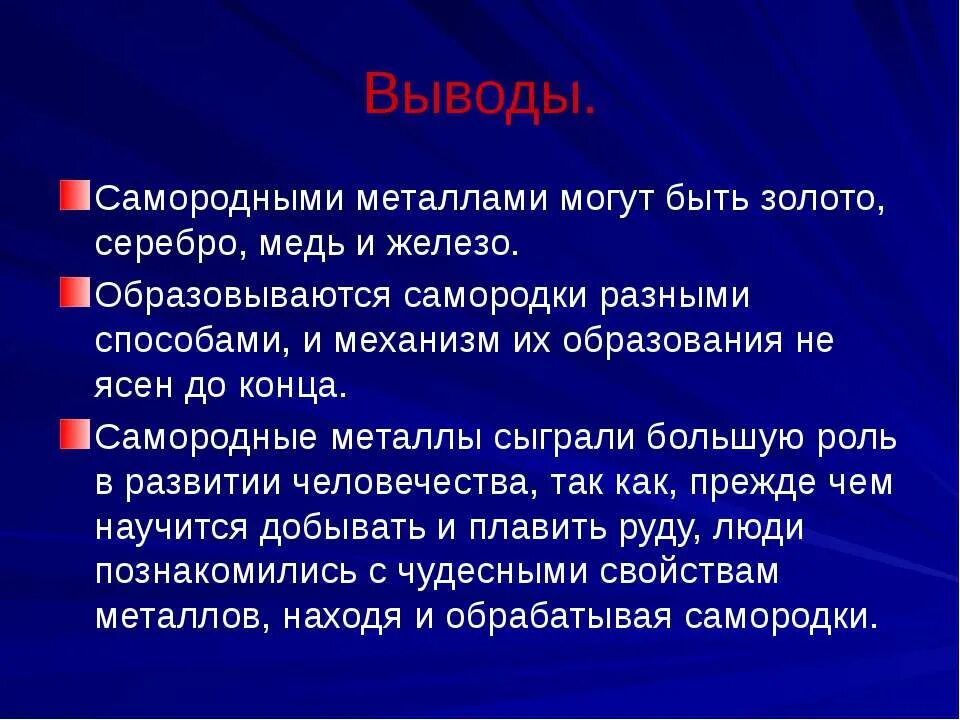 Выводы.

Самородными металлами могут быть золото, серебро, медь и железо.

Образовываются самородки разными способами, и механизм их образования не ясен до конца.

Самородные металлы сыграли большую роль в развитии человечества, так как, прежде чем научится добывать и плавить руду, люди познакомились с чудесными свойствам металлов, находя и обрабатывая самородки.